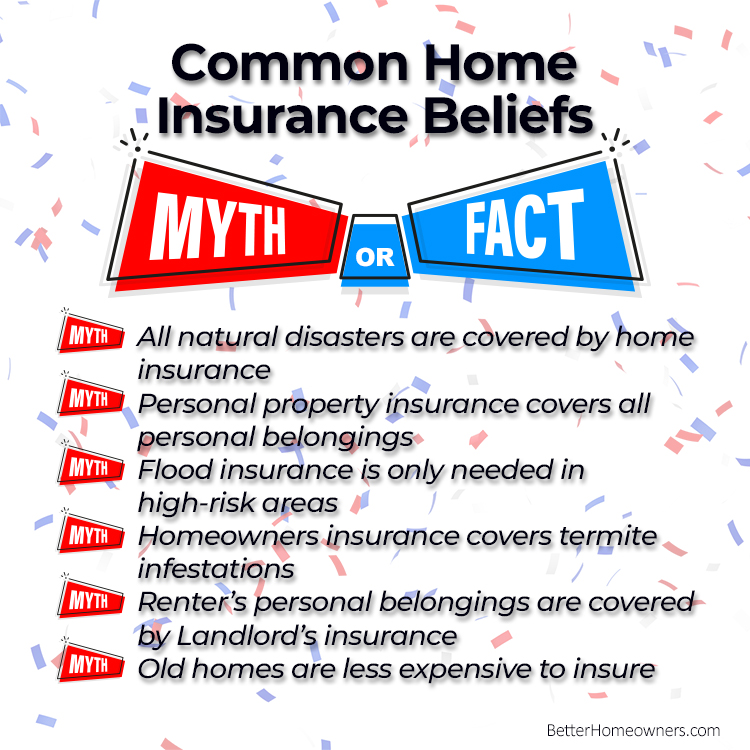 Common Home Insurance Beliefs

MYTH OR FACT

MYTH All natural disasters are covered by home insurance

MYTH Personal property insurance covers all personal belongings

MYTH Flood insurance is only needed in high-risk areas

MYTH Homeowners insurance covers termite infestations

MYTH Renter's personal belongings are covered by Landlord's insurance

MYTH Old homes are less expensive to insure

BetterHomeowners.com